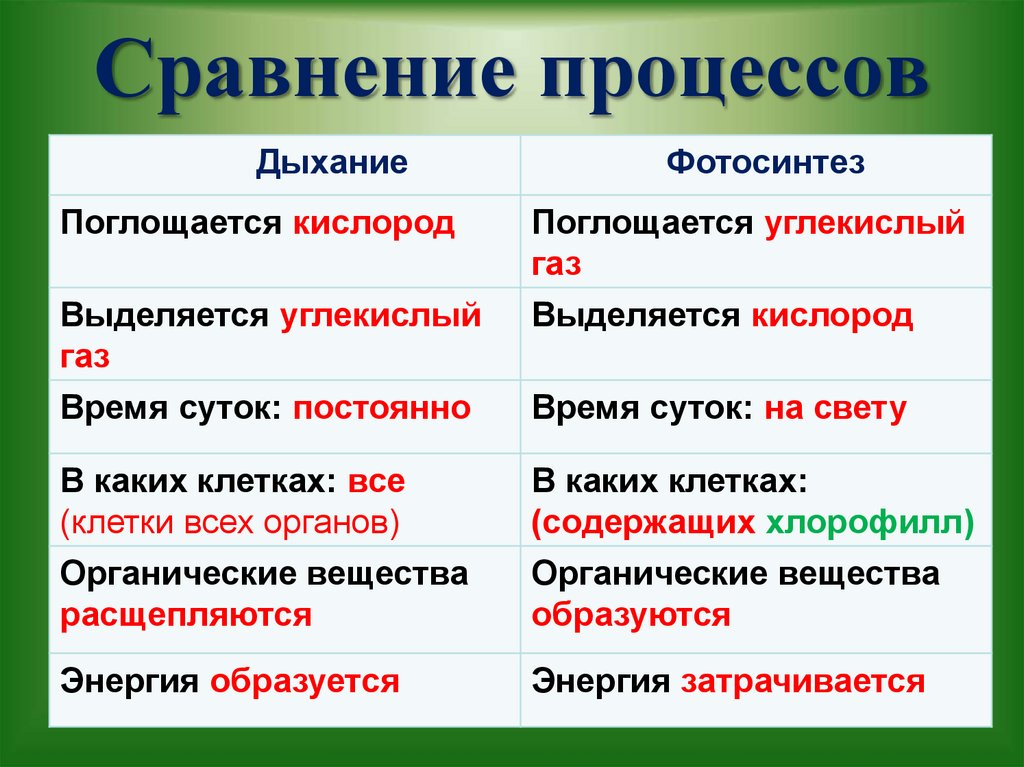 Сравнение процессов

| Дыхание | Фотосинтез |
|---|---|
| Поглощается кислород | Поглощается углекислый газ |
| Выделяется углекислый газ | Выделяется кислород |
| Время суток: постоянно | Время суток: на свету |
| В каких клетках: все (клетки всех органов) | В каких клетках: (содержащих хлорофилл) |
| Органические вещества расщепляются | Органические вещества образуются |
| Энергия образуется | Энергия затрачивается |